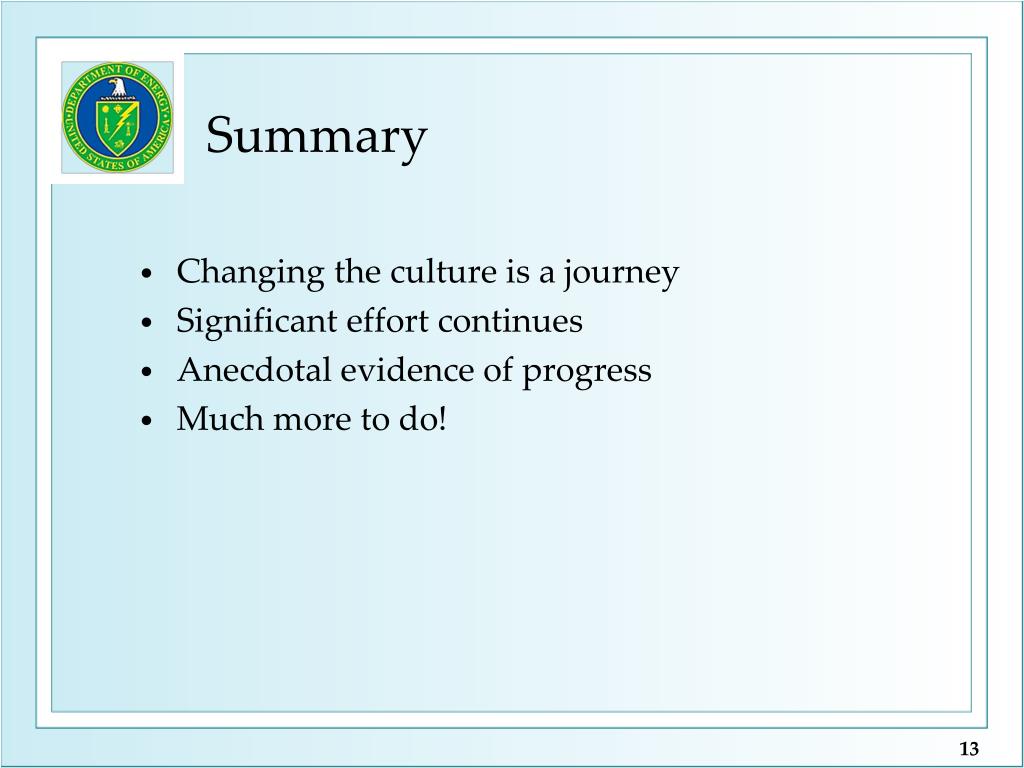 DEPARTMENT OF ENERGY
UNITED STATES OF AMERICA

Summary

• Changing the culture is a journey
• Significant effort continues
• Anecdotal evidence of progress
• Much more to do!

13